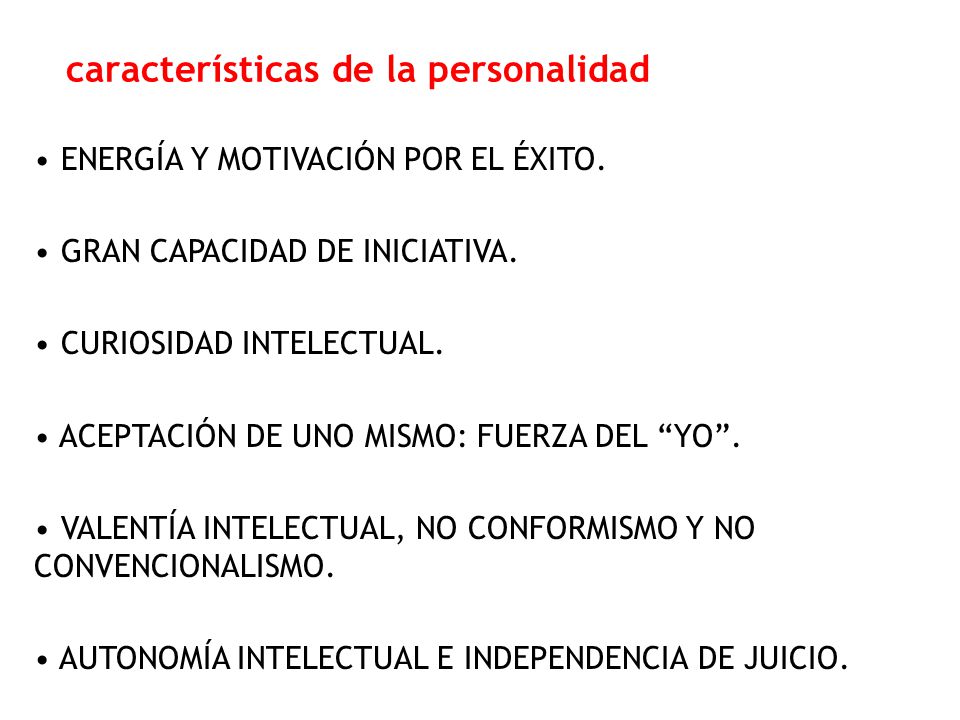 características de la personalidad

• ENERGÍA Y MOTIVACIÓN POR EL ÉXITO.

• GRAN CAPACIDAD DE INICIATIVA.

• CURIOSIDAD INTELECTUAL.

• ACEPTACIÓN DE UNO MISMO: FUERZA DEL “YO”.

• VALENTÍA INTELECTUAL, NO CONFORMISMO Y NO CONVENCIONALISMO.

• AUTONOMÍA INTELECTUAL E INDEPENDENCIA DE JUICIO.